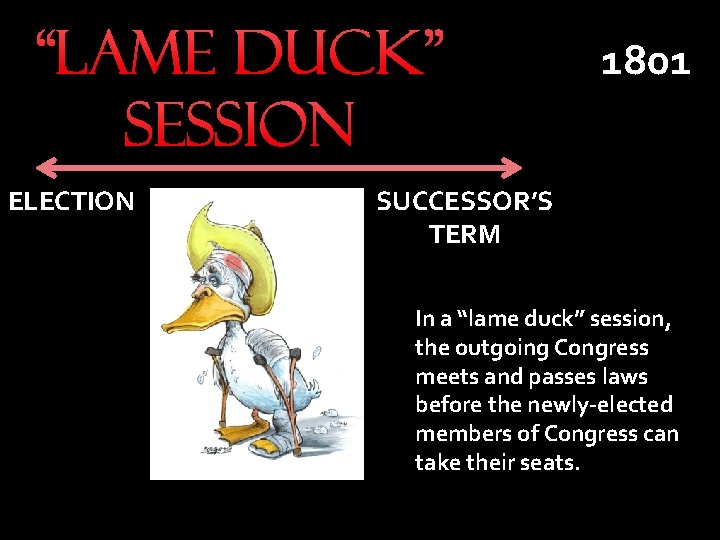 “LAME DUCK” SESSION

1801

ELECTION

SUCCESSOR’S TERM

In a “lame duck” session, the outgoing Congress meets and passes laws before the newly-elected members of Congress can take their seats.